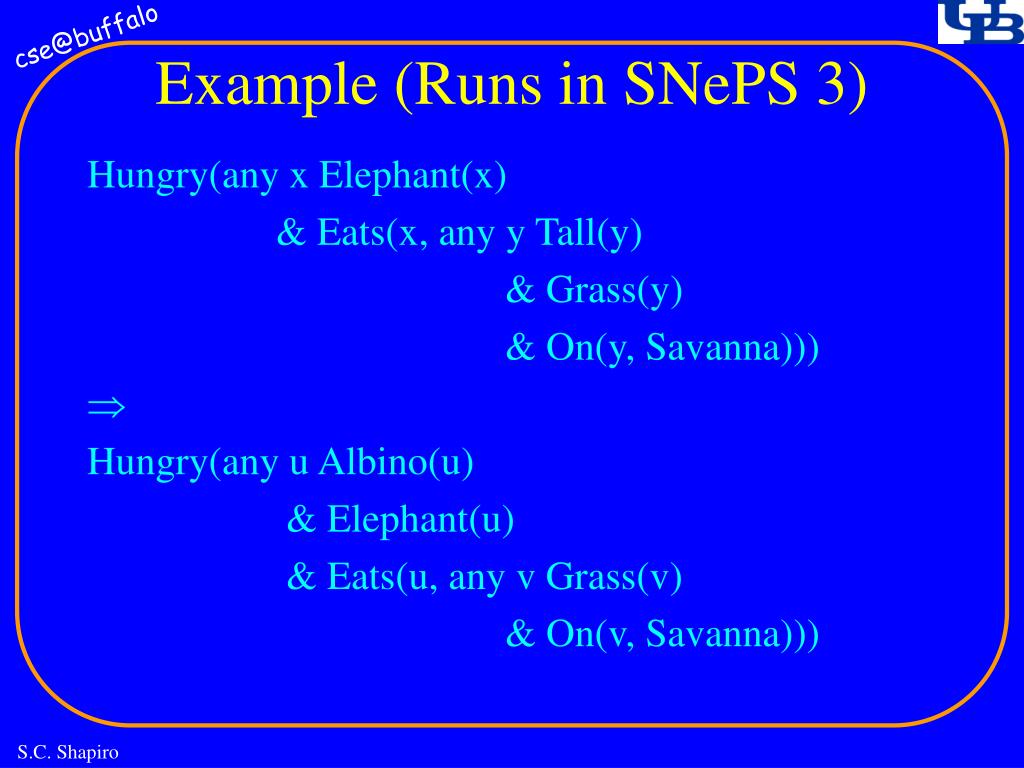 cse@buffalo

UB

Example (Runs in SNePS 3)

Hungry(any x Elephant(x)
& Eats(x, any y Tall(y)
& Grass(y)
& On(y, Savanna)))
$\Rightarrow$
Hungry(any u Albino(u)
& Elephant(u)
& Eats(u, any v Grass(v)
& On(v, Savanna)))

S.C. Shapiro